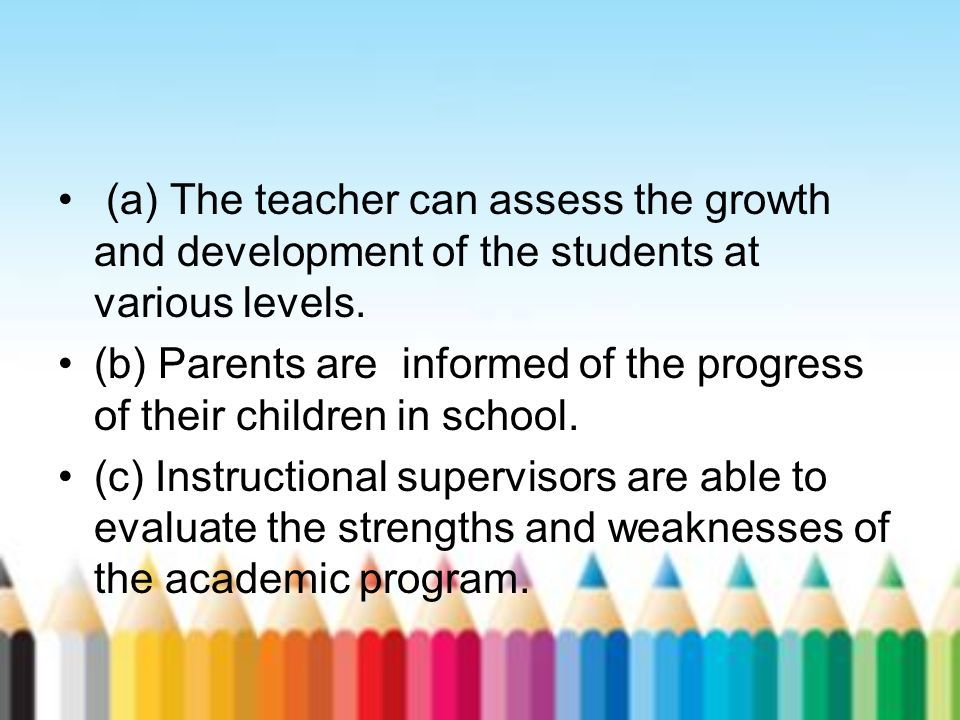 • (a) The teacher can assess the growth and development of the students at various levels.

• (b) Parents are informed of the progress of their children in school.

• (c) Instructional supervisors are able to evaluate the strengths and weaknesses of the academic program.